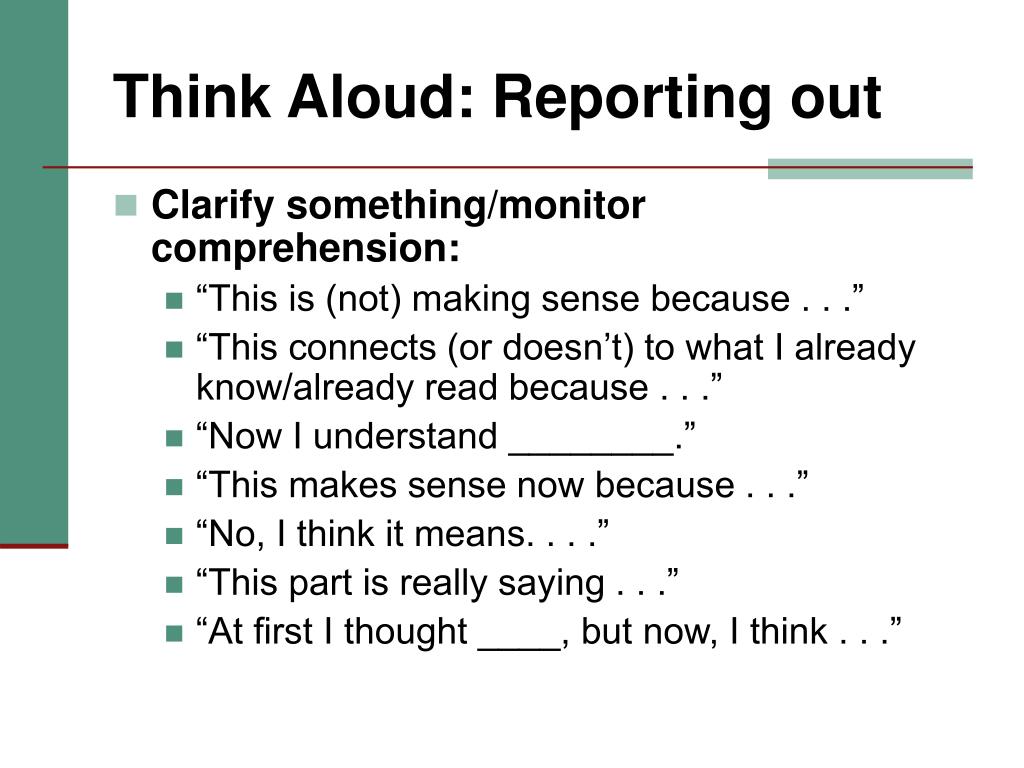 Think Aloud: Reporting out

Clarify something/monitor comprehension:

“This is (not) making sense because . . .”

“This connects (or doesn’t) to what I already know/already read because . . .”

“Now I understand ________.”

“This makes sense now because . . .”

“No, I think it means. . . .”

“This part is really saying . . .”

“At first I thought ____, but now, I think . . .”